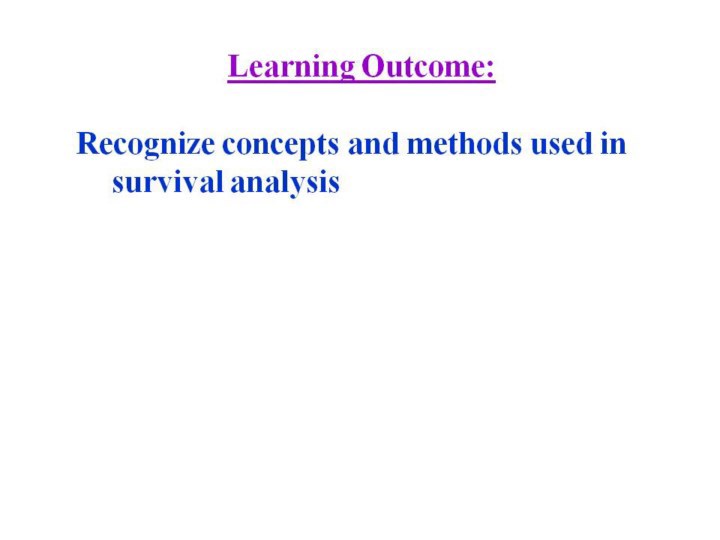 Learning Outcome:

Recognize concepts and methods used in survival analysis